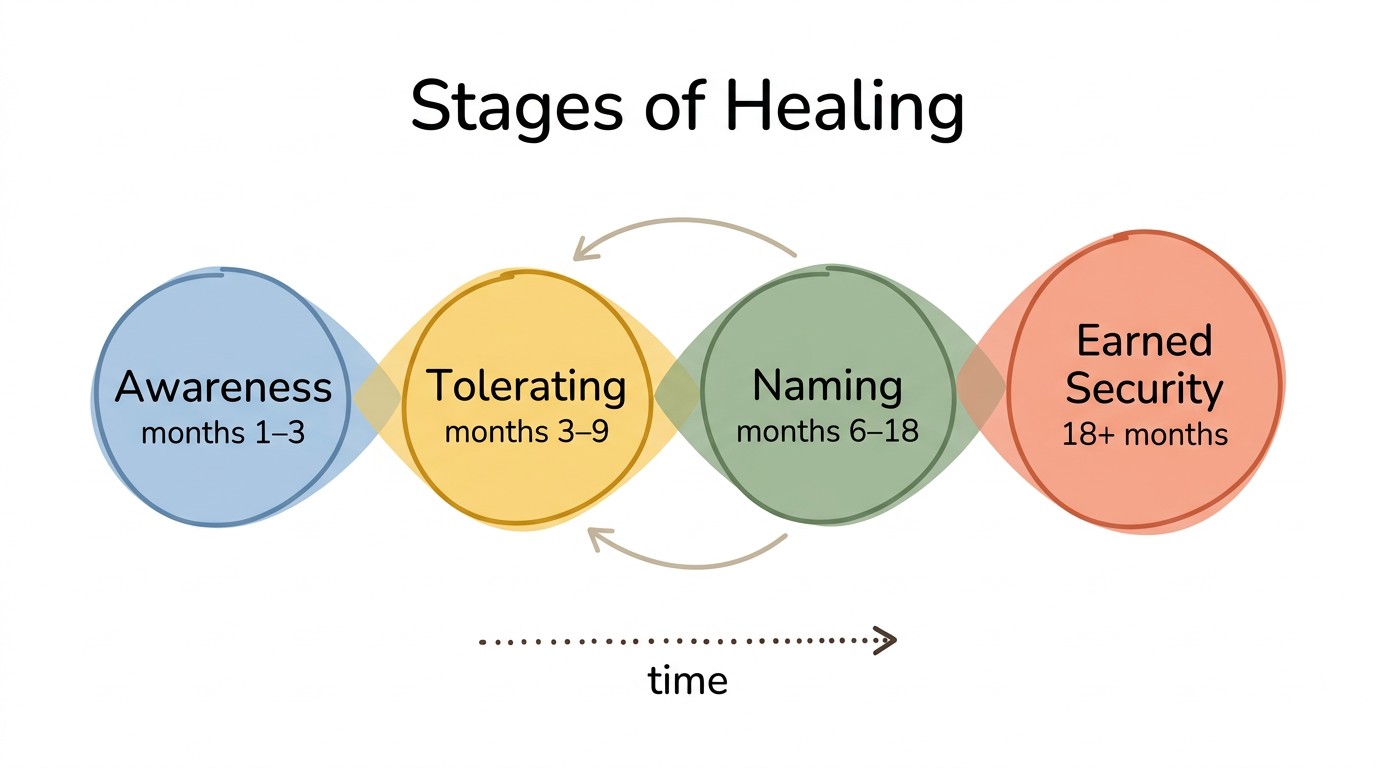 Stages of Healing

Awareness
months 1–3

Tolerating
months 3–9

Naming
months 6–18

Earned Security
18+ months

time